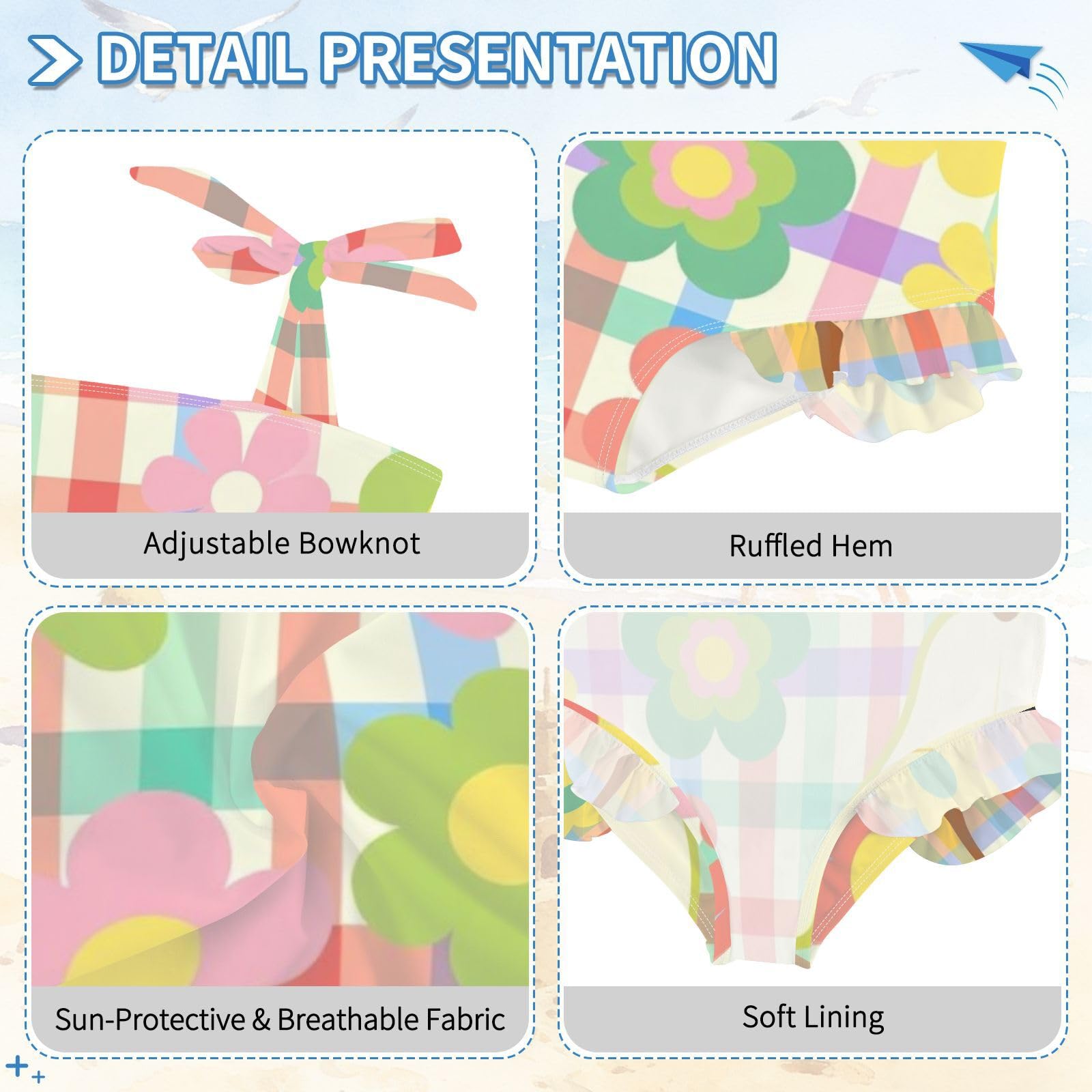 DETAIL PRESENTATION

Adjustable Bowknot

Ruffled Hem

Sun-Protective & Breathable Fabric

Soft Lining